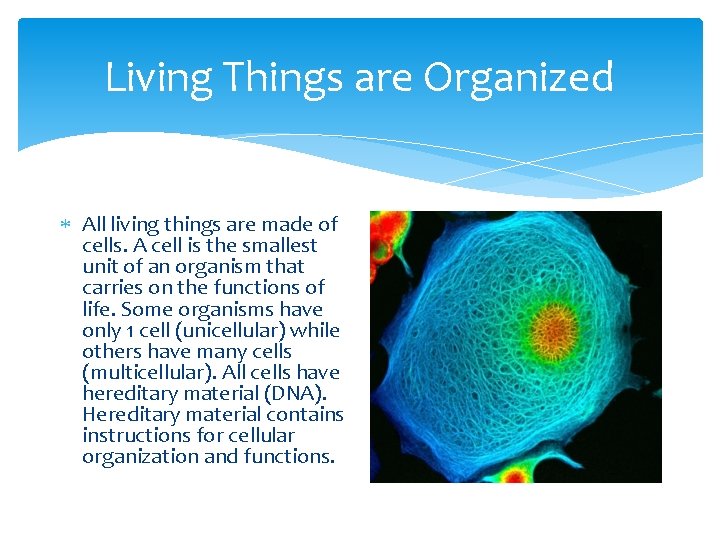 Living Things are Organized

* All living things are made of cells. A cell is the smallest unit of an organism that carries on the functions of life. Some organisms have only 1 cell (unicellular) while others have many cells (multicellular). All cells have hereditary material (DNA). Hereditary material contains instructions for cellular organization and functions.